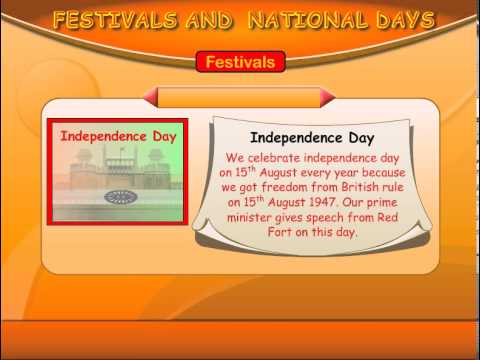 FESTIVALS AND NATIONAL DAYS

Festivals

Independence Day

Independence Day

We celebrate independence day on 15$^{th}$ August every year because we got freedom from British rule on 15$^{th}$ August 1947. Our prime minister gives speech from Red Fort on this day.